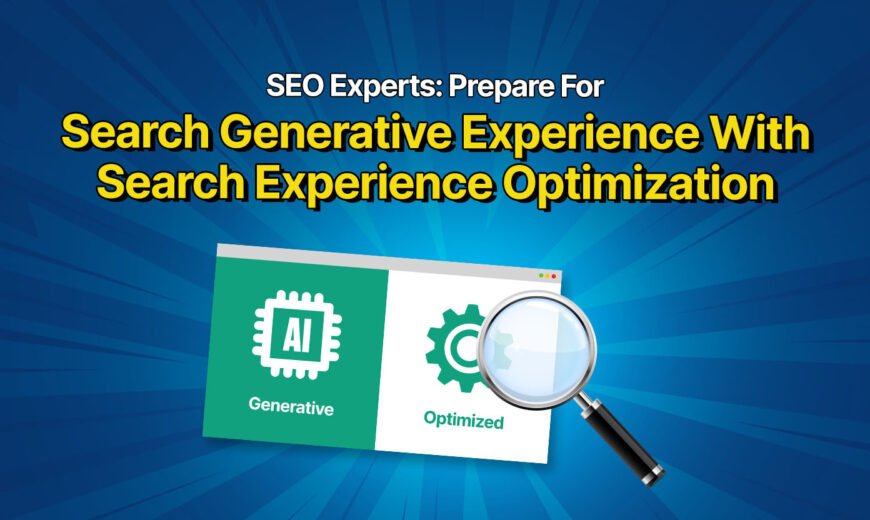 SEO Experts: Prepare For

Search Generative Experience With Search Experience Optimization

AI

Generative

Optimized